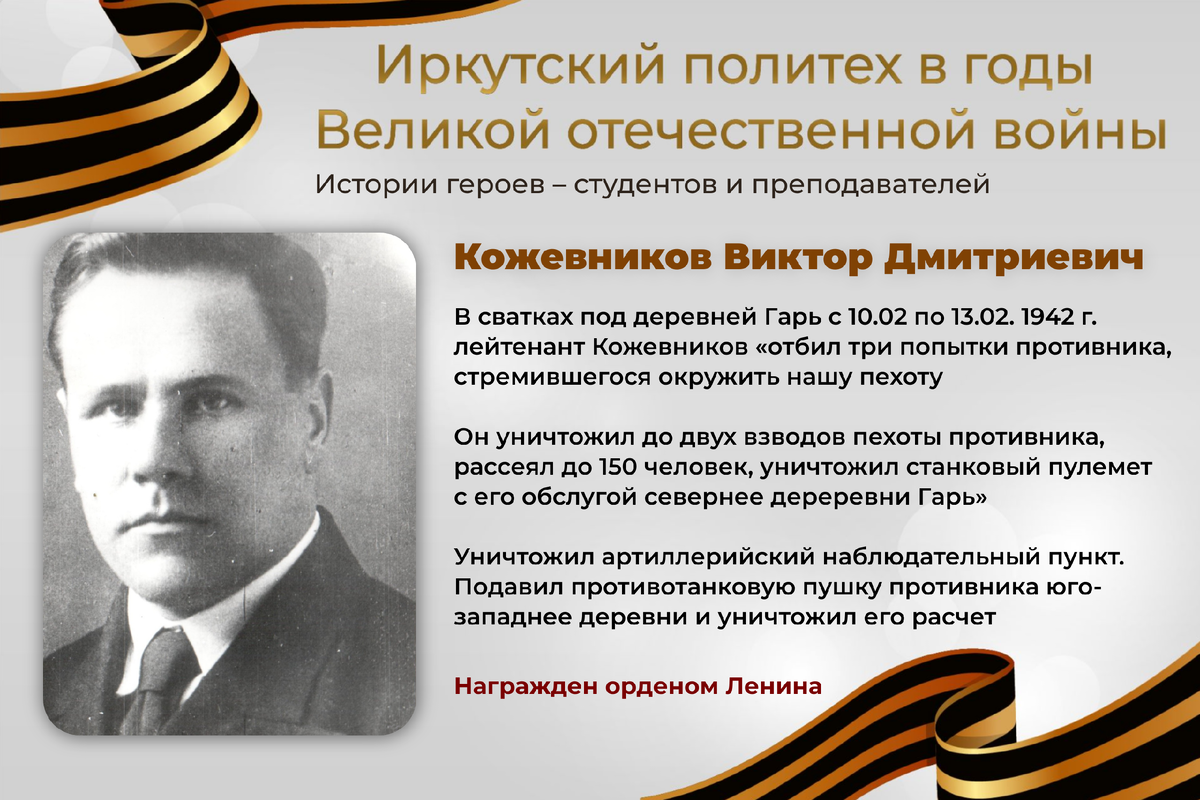 Иркутский политех в годы Великой отечественной войны

Истории героев – студентов и преподавателей

Кожевников Виктор Дмитриевич

В сватках под деревней Гарь с 10.02 по 13.02. 1942 г. лейтенант Кожевников «отбил три попытки противника, стремившегося окружить нашу пехоту

Он уничтожил до двух взводов пехоты противника, рассеял до 150 человек, уничтожил станковый пулемет с его обслугой севернее дереревни Гарь»

Уничтожил артиллерийский наблюдательный пункт. Подавил противотанковую пушку противника юго-западнее деревни и уничтожил его расчет

Награжден орденом Ленина